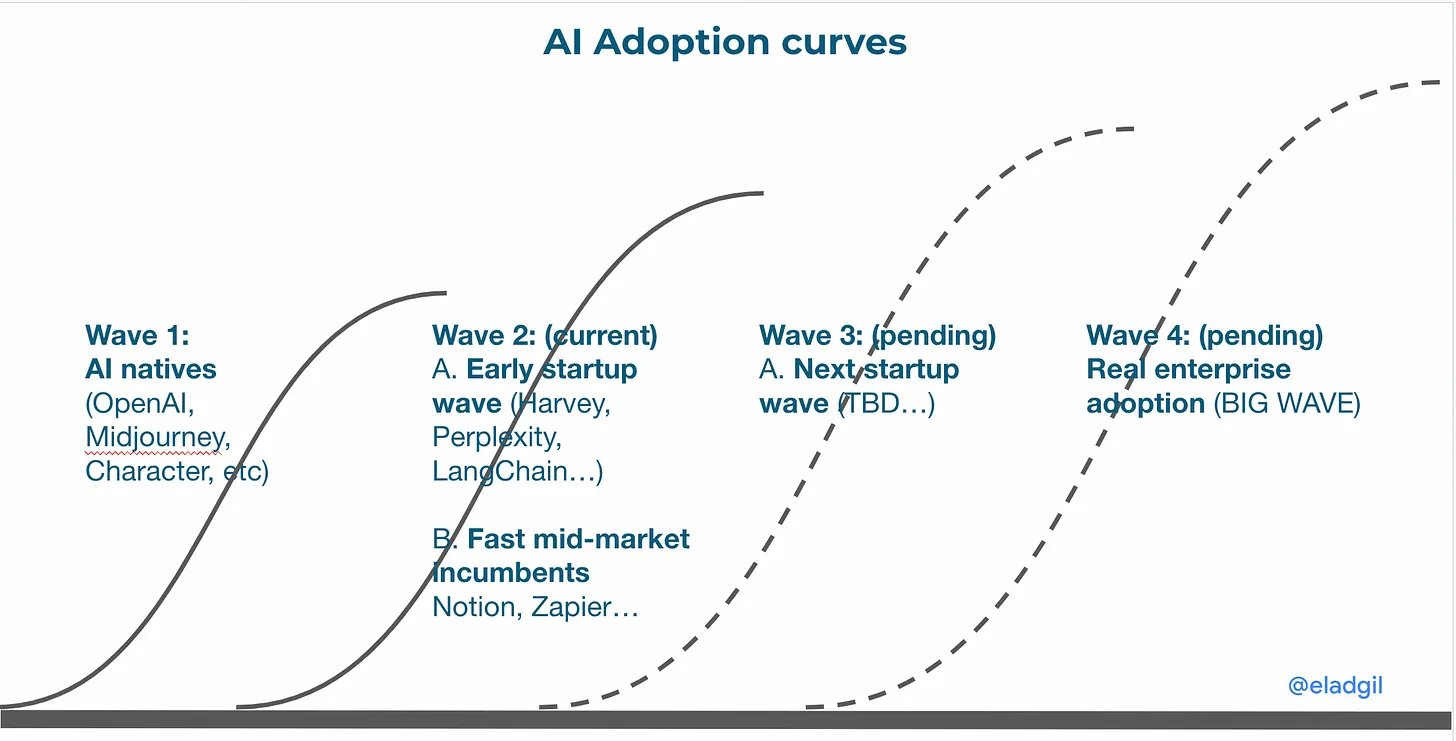 AI Adoption curves

Wave 1:
AI natives
(OpenAI, Midjourney, Character, etc)

Wave 2: (current)
A. Early startup wave (Harvey, Perplexity, LangChain…)

B. Fast mid-market incumbents
Notion, Zapier…

Wave 3: (pending)
A. Next startup wave (TBD…)

Wave 4: (pending)
Real enterprise adoption (BIG WAVE)

@eladgil